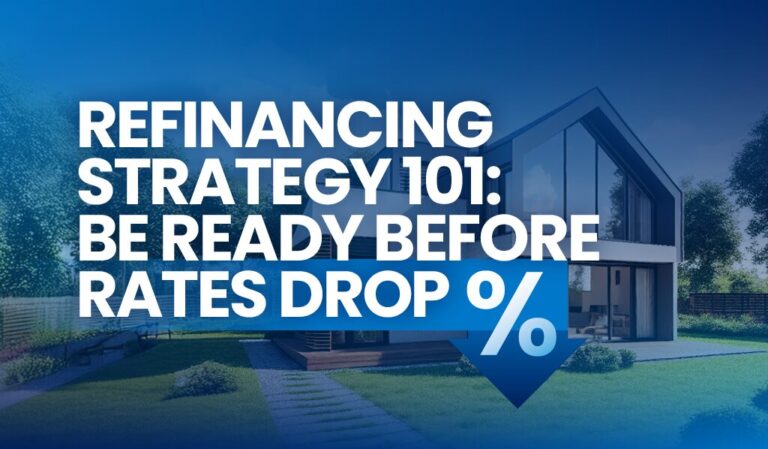 REFINANCING STRATEGY 101: BE READY BEFORE RATES DROP %